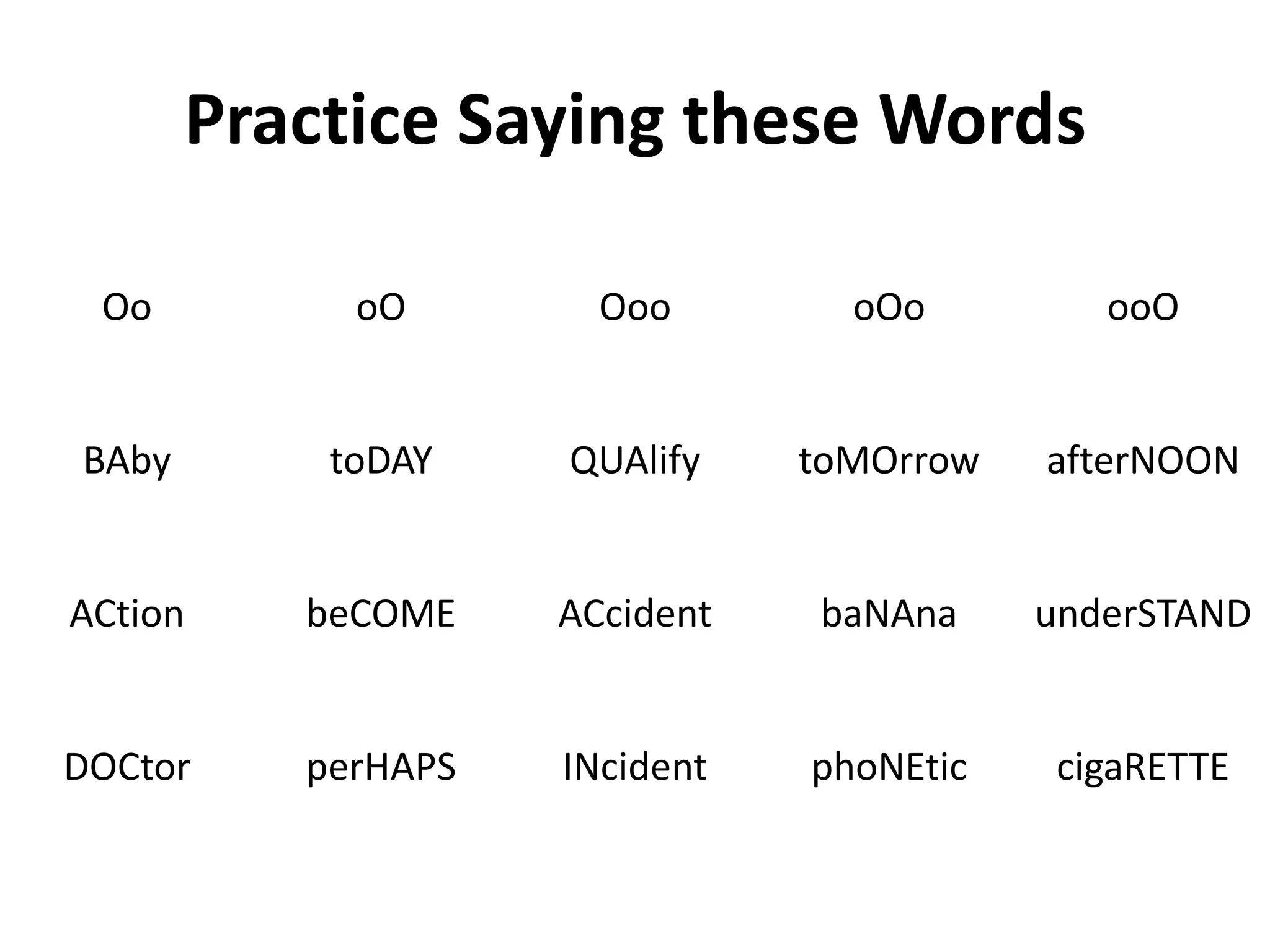 Practice Saying these Words

| Oo | oO | Ooo | oOo | ooO |
|---|---|---|---|---|
| BAby | toDAY | QUAlify | toMOrrow | afterNOON |
| ACtion | beCOME | ACcident | baNAna | underSTAND |
| DOCtor | perHAPS | INcident | phoNEtic | cigaRETTE |